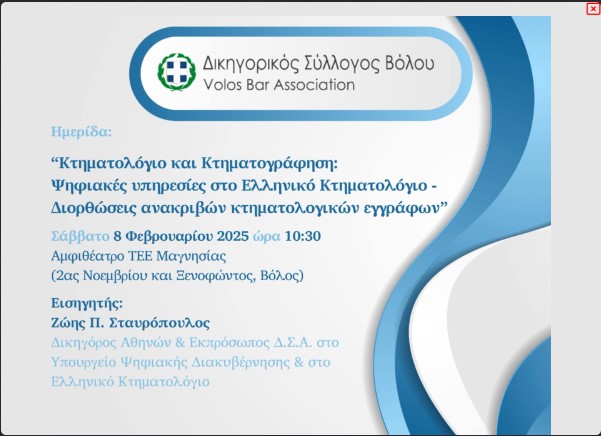 Δικηγορικός Σύλλογος Βόλου
Volos Bar Association

Ημερίδα:

“Κτηματολόγιο και Κτηματογράφηση: Ψηφιακές υπηρεσίες στο Ελληνικό Κτηματολόγιο - Διορθώσεις ανακριβών κτηματολογικών εγγράφων”

Σάββατο 8 Φεβρουαρίου 2025 ώρα 10:30
Αμφιθέατρο ΤΕΕ Μαγνησίας
(2ας Νοεμβρίου και Ξενοφώντος, Βόλος)

Εισηγητής:
Ζώης Π. Σταυρόπουλος
Δικηγόρος Αθηνών & Εκπρόσωπος Δ.Σ.Α. στο Υπουργείο Ψηφιακής Διακυβέρνησης & στο Ελληνικό Κτηματολόγιο